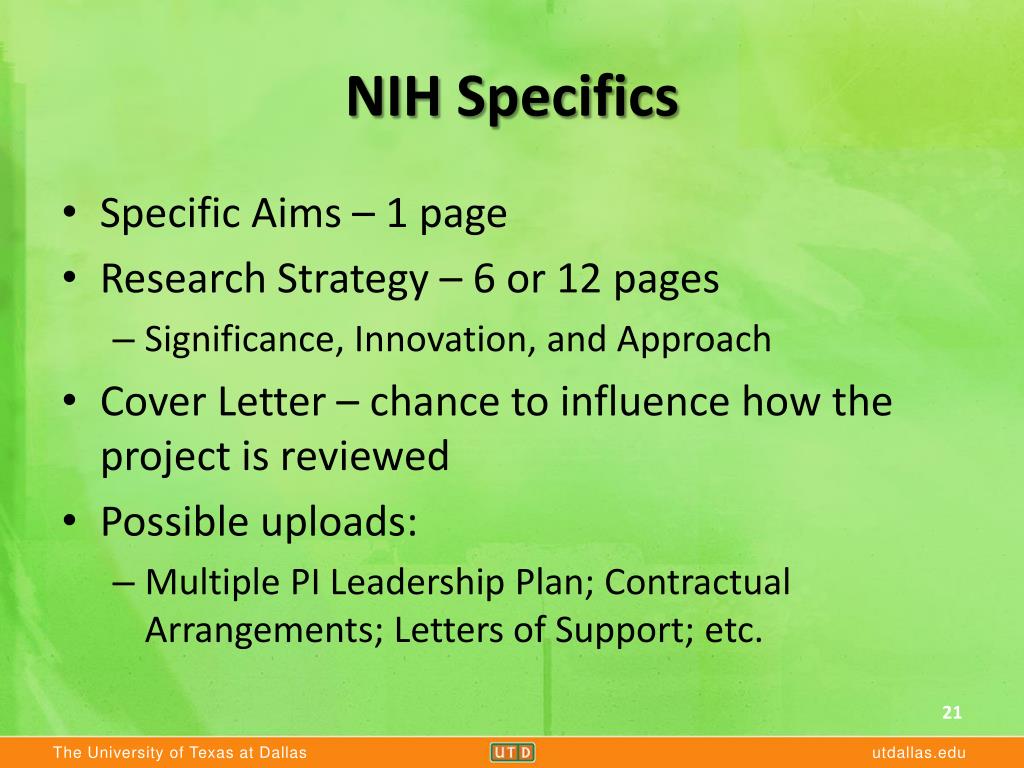 NIH Specifics

• Specific Aims – 1 page
• Research Strategy – 6 or 12 pages
– Significance, Innovation, and Approach
• Cover Letter – chance to influence how the project is reviewed
• Possible uploads:
– Multiple PI Leadership Plan; Contractual Arrangements; Letters of Support; etc.

21

The University of Texas at Dallas UTD utdallas.edu